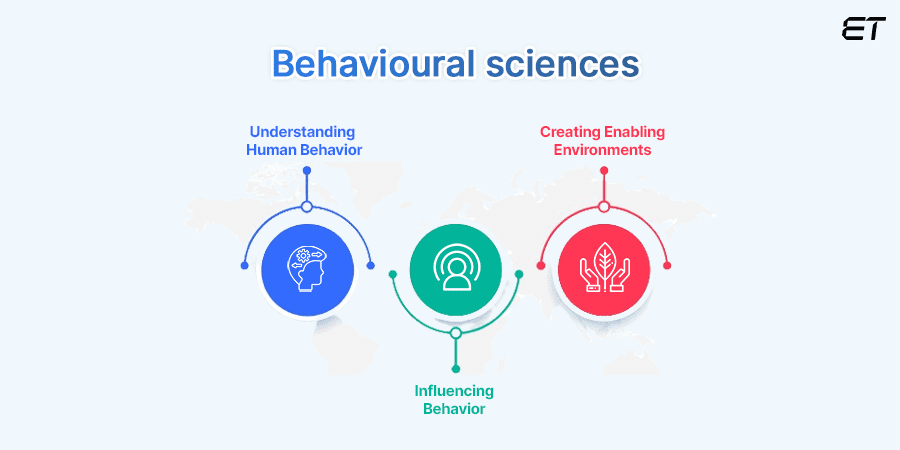 ET

Behavioural sciences

Understanding Human Behavior

Creating Enabling Environments

Influencing Behavior